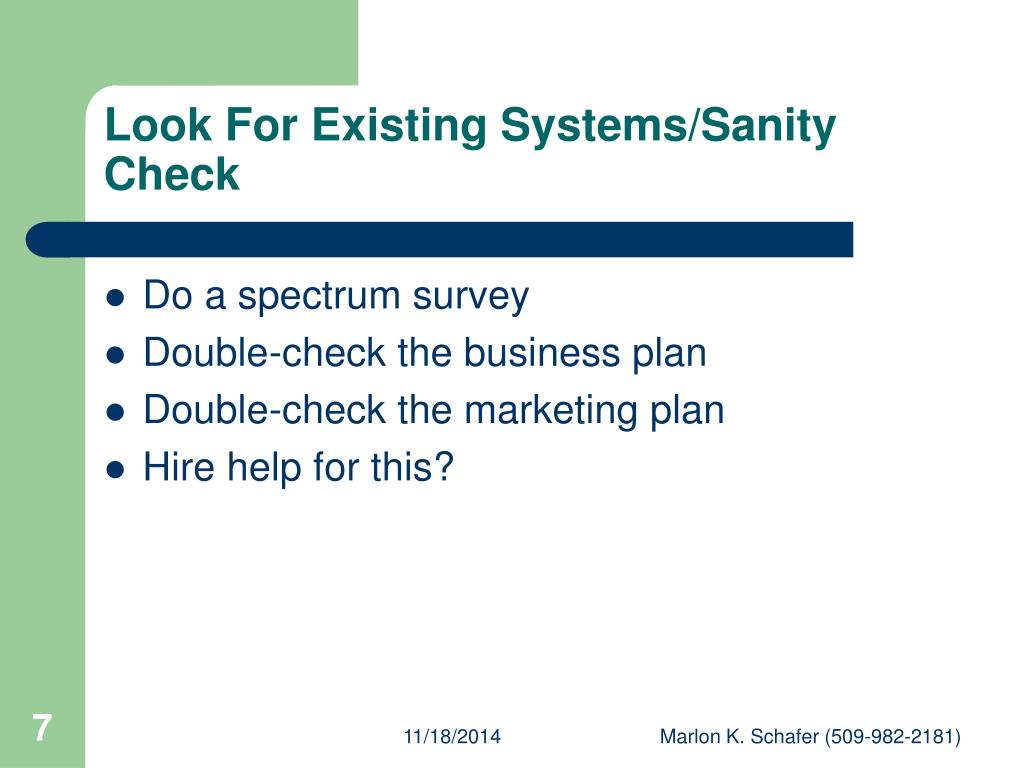 Look For Existing Systems/Sanity Check

- Do a spectrum survey
- Double-check the business plan
- Double-check the marketing plan
- Hire help for this?

7

11/18/2014

Marlon K. Schafer (509-982-2181)